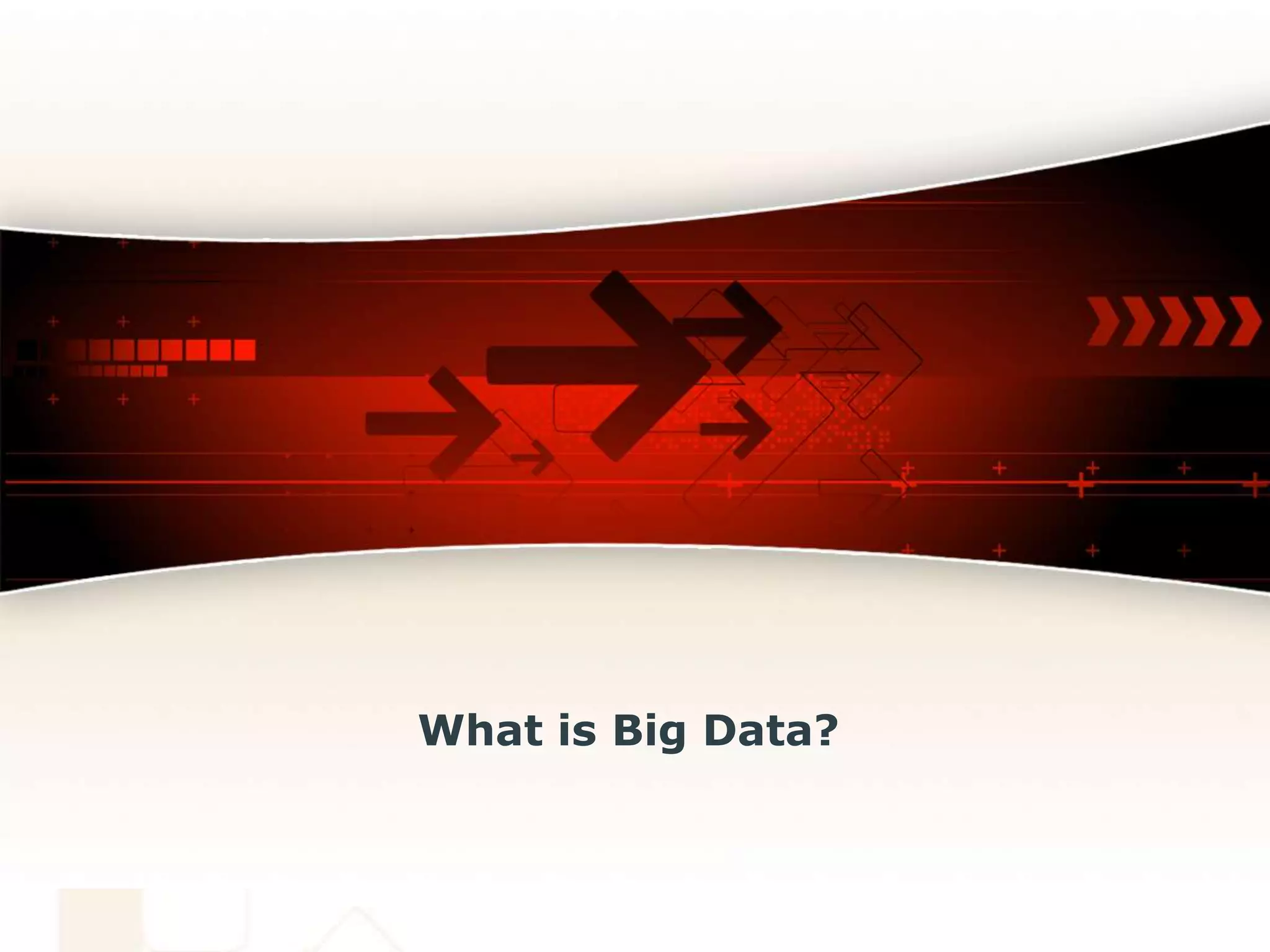 What is Big Data?